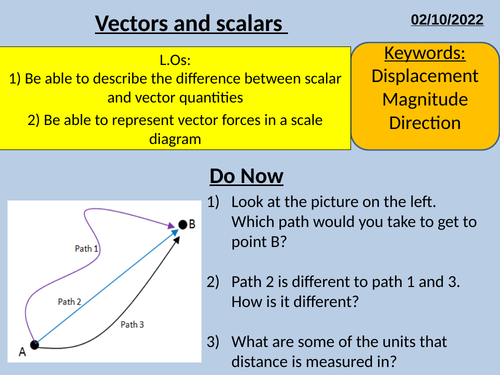 Vectors and scalars

02/10/2022

L.Os:
1) Be able to describe the difference between scalar and vector quantities
2) Be able to represent vector forces in a scale diagram

Keywords:
Displacement
Magnitude
Direction

Do Now

B
Path 1
Path 2
Path 3
A

1) Look at the picture on the left. Which path would you take to get to point B?

2) Path 2 is different to path 1 and 3. How is it different?

3) What are some of the units that distance is measured in?